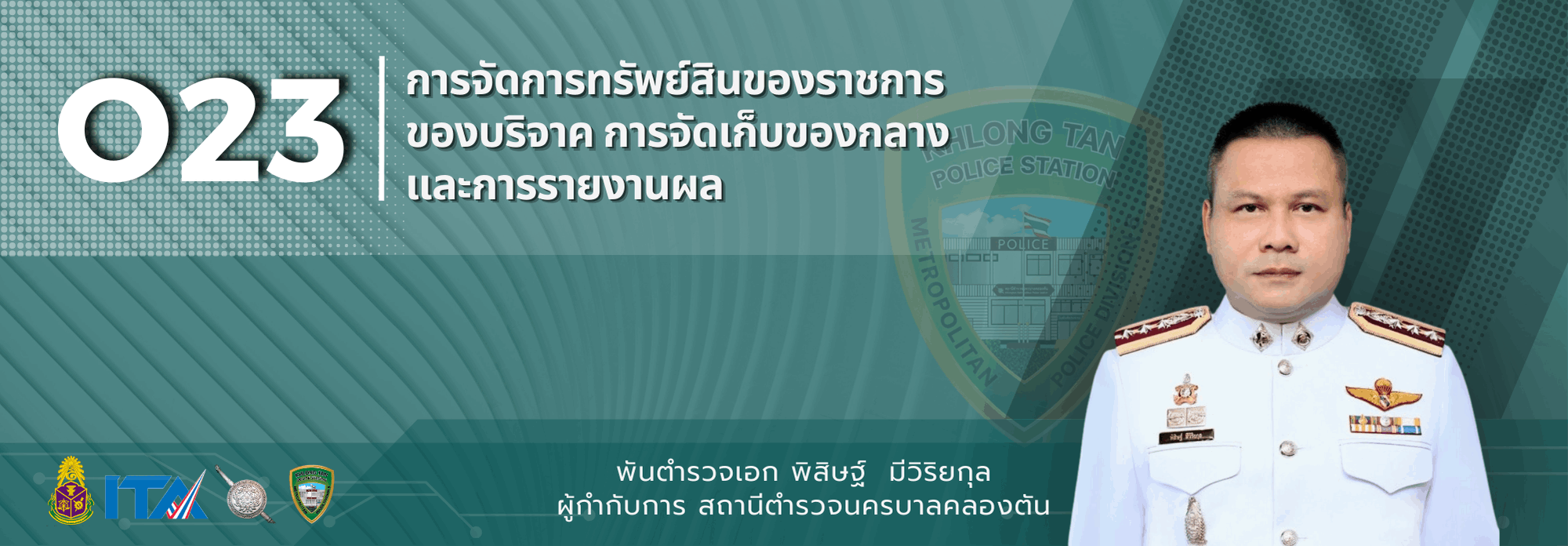 O23

การจัดการทรัพย์สินของราชการ ของบริจาค การจัดเก็บของกลาง และการรายงานผล

KHLONG TAN POLICE STATION
POLICE
METROPOLITAN POLICE DIVISION

ITA

พันตำรวจเอก พิสิษฐ์ มีวิริยกุล
ผู้กำกับการ สถานีตำรวจนครบาลคลองตัน